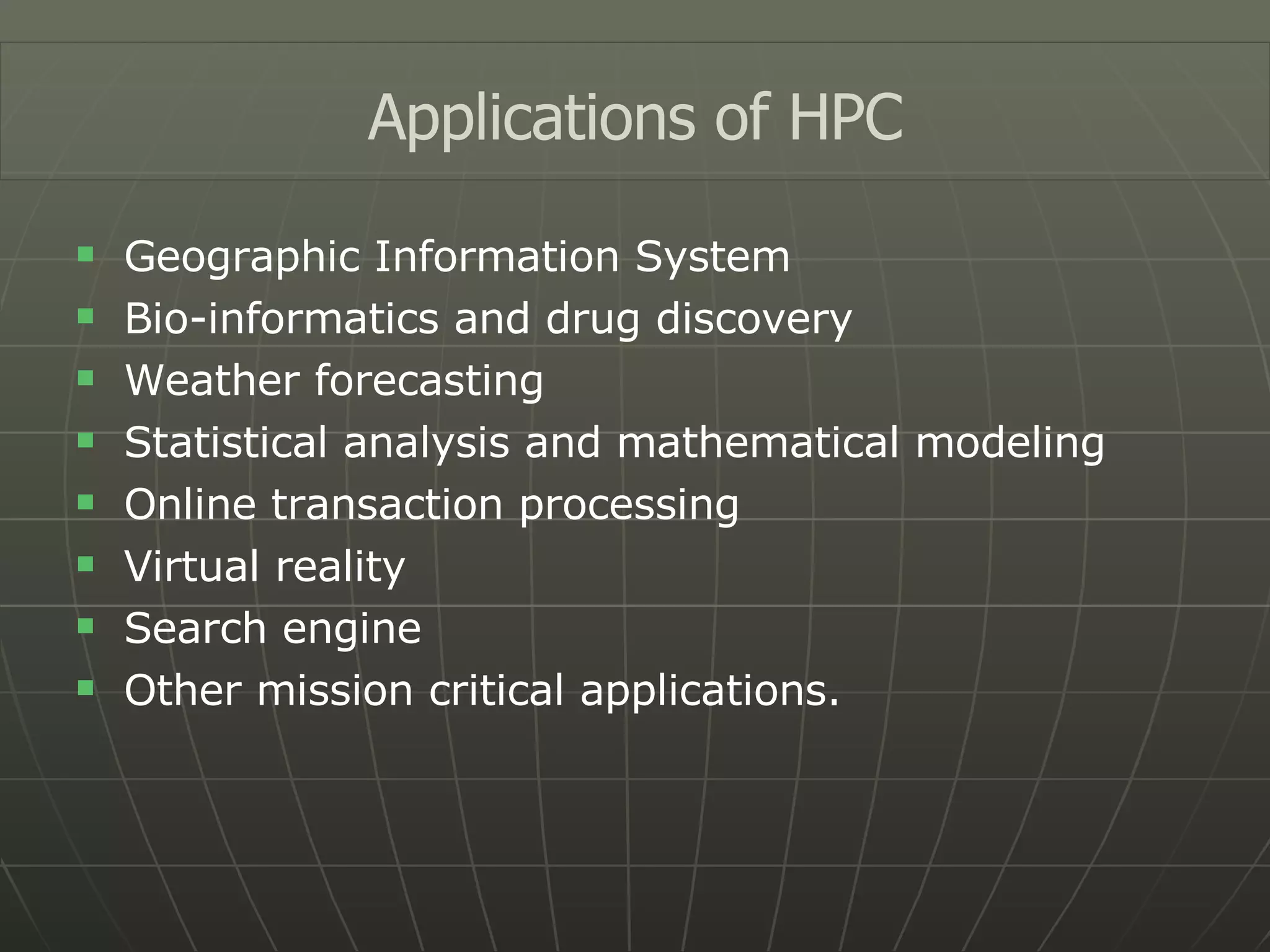 Applications of HPC

- Geographic Information System
- Bio-informatics and drug discovery
- Weather forecasting
- Statistical analysis and mathematical modeling
- Online transaction processing
- Virtual reality
- Search engine
- Other mission critical applications.